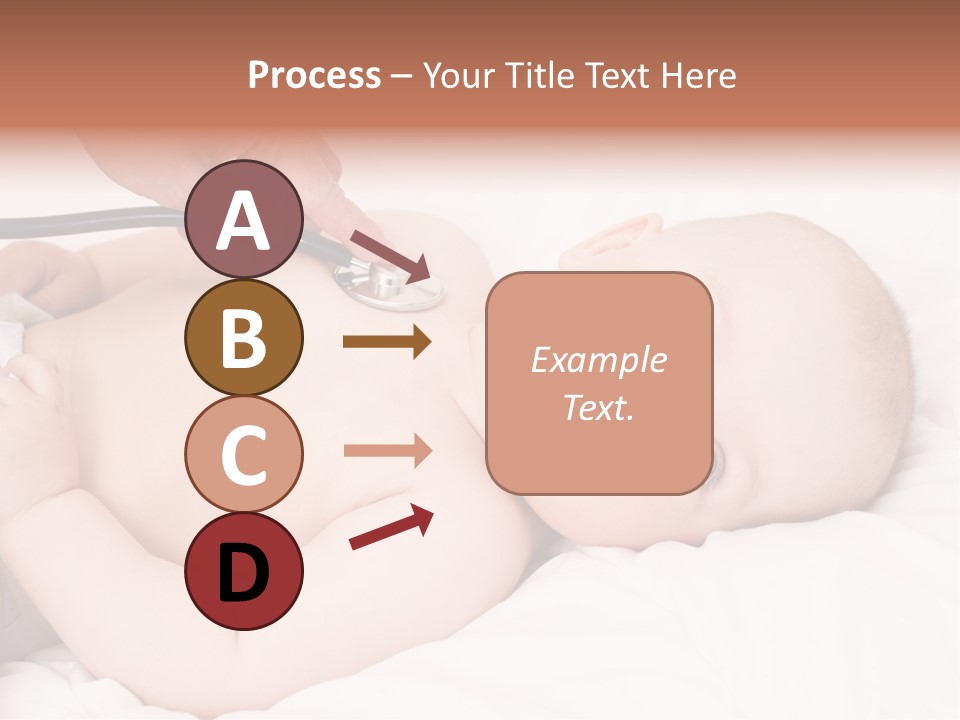 Process – Your Title Text Here

A

B

C

D

Example Text.